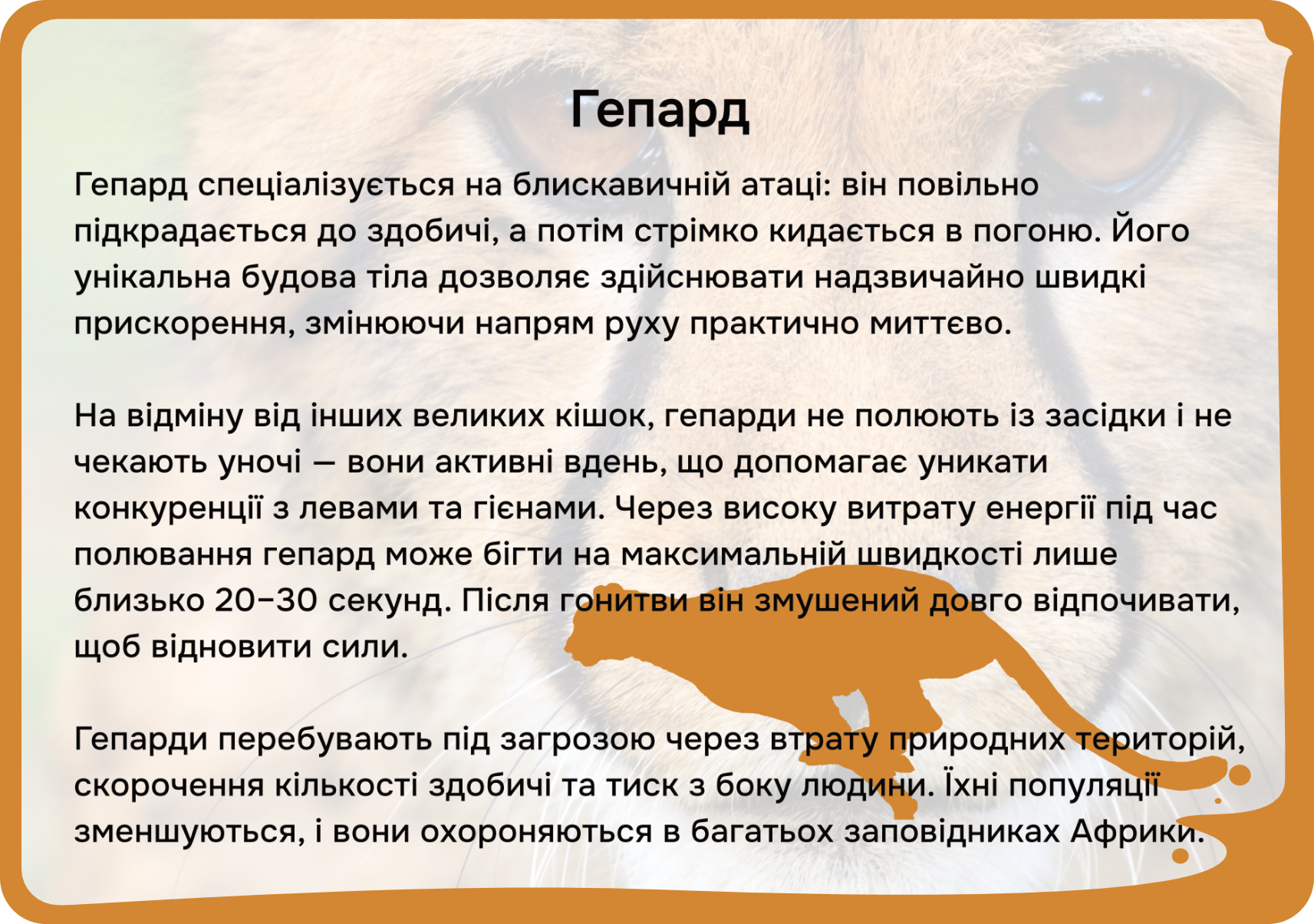 Гепард

Гепард спеціалізується на блискавичній атаці: він повільно підкрадається до здобичі, а потім стрімко кидається в погоню. Його унікальна будова тіла дозволяє здійснювати надзвичайно швидкі прискорення, змінюючи напрям руху практично миттєво.

На відміну від інших великих кішок, гепарди не полюють із засідки і не чекають уночі — вони активні вдень, що допомагає уникати конкуренції з левами та гієнами. Через високу витрату енергії під час полювання гепард може бігти на максимальній швидкості лише близько 20–30 секунд. Після гонитви він змушений довго відпочивати, щоб відновити сили.

Гепарди перебувають під загрозою через втрату природних територій, скорочення кількості здобичі та тиск з боку людини. Їхні популяції зменшуються, і вони охороняються в багатьох заповідниках Африки.